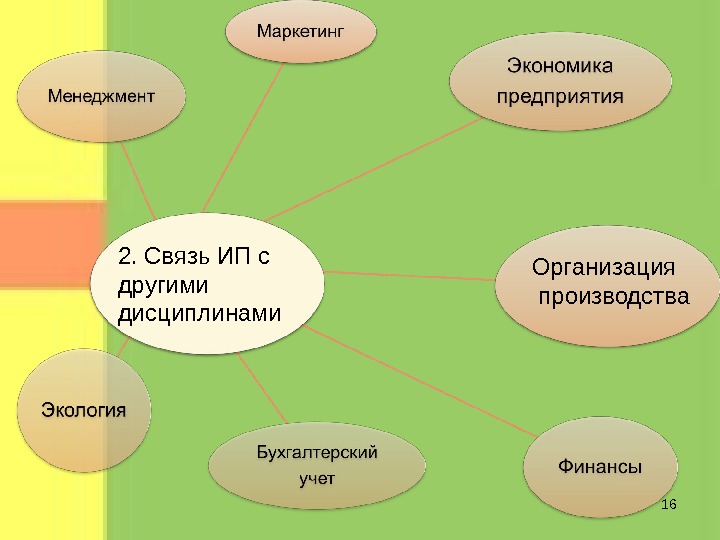 Маркетинг

Менеджмент

Экономика предприятия

2. Связь ИП с другими дисциплинами

Организация производства

Экология

Бухгалтерский учет

Финансы

16